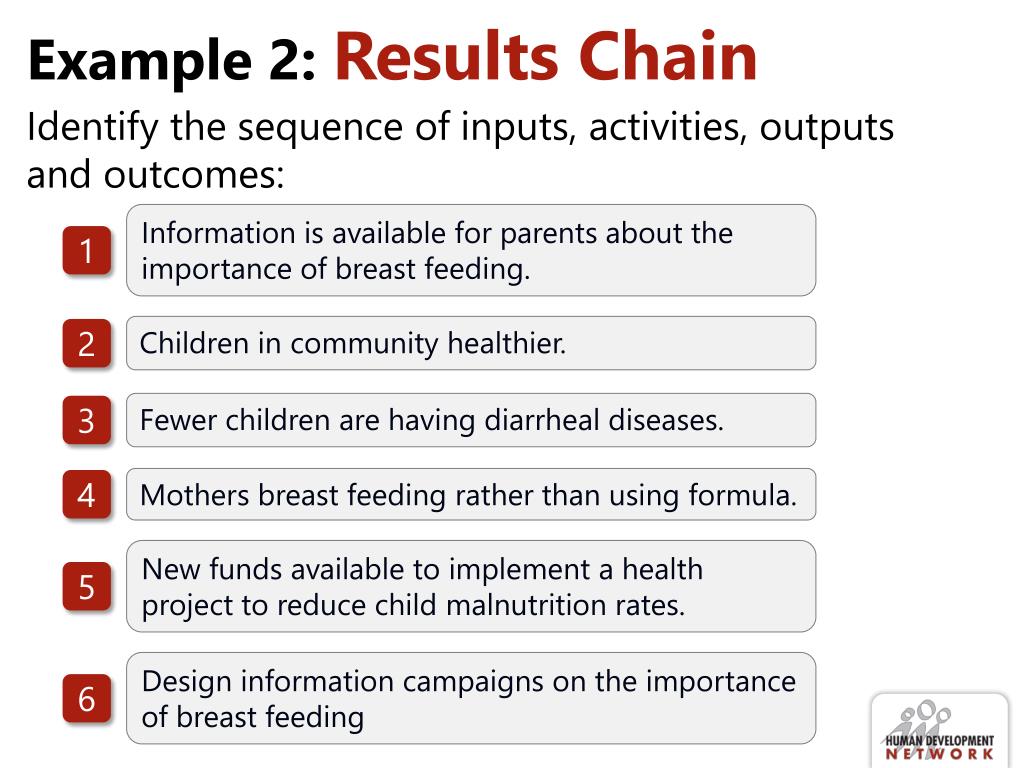 Example 2: Results Chain

Identify the sequence of inputs, activities, outputs and outcomes:

1 Information is available for parents about the importance of breast feeding.

2 Children in community healthier.

3 Fewer children are having diarrheal diseases.

4 Mothers breast feeding rather than using formula.

5 New funds available to implement a health project to reduce child malnutrition rates.

6 Design information campaigns on the importance of breast feeding

HUMAN DEVELOPMENT NETWORK